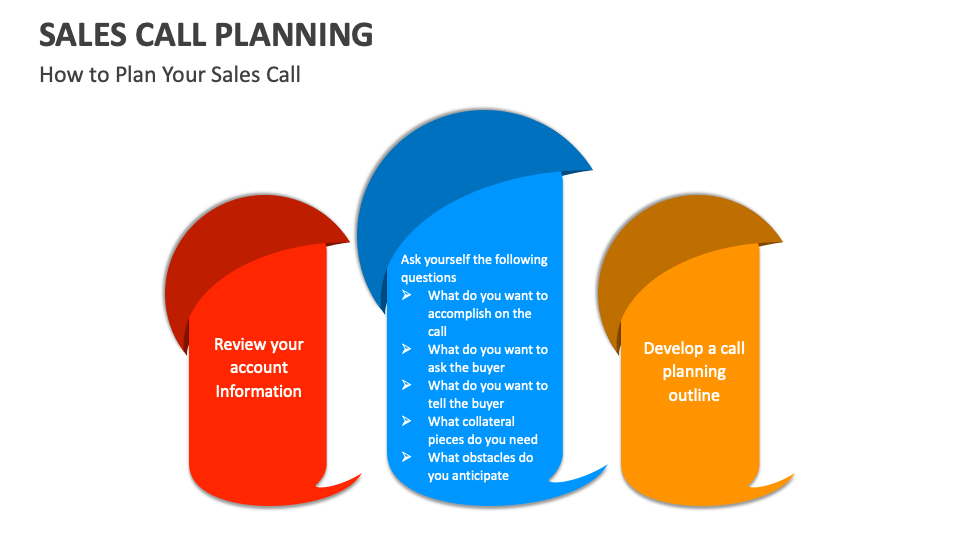 SALES CALL PLANNING

How to Plan Your Sales Call

Review your account Information

Ask yourself the following questions

➢ What do you want to accomplish on the call
➢ What do you want to ask the buyer
➢ What do you want to tell the buyer
➢ What collateral pieces do you need
➢ What obstacles do you anticipate

Develop a call planning outline